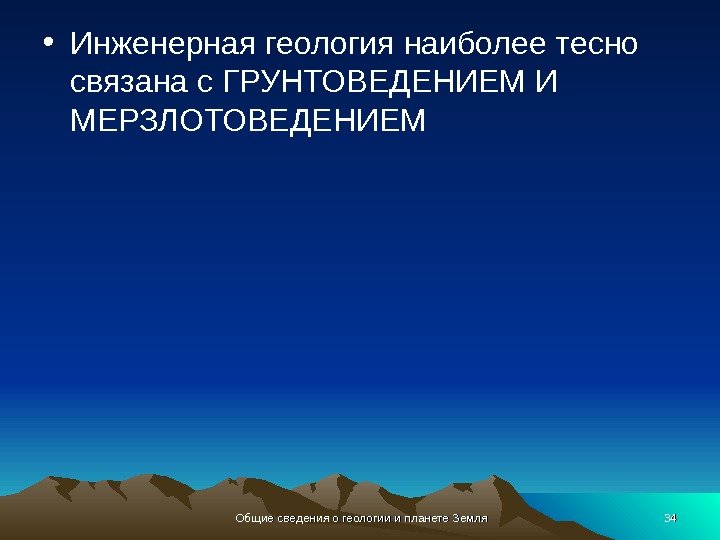 • Инженерная геология наиболее тесно связана с ГРУНТОВЕДЕНИЕМ И МЕРЗЛОТОВЕДЕНИЕМ

Общие сведения о геологии и планете Земля

34